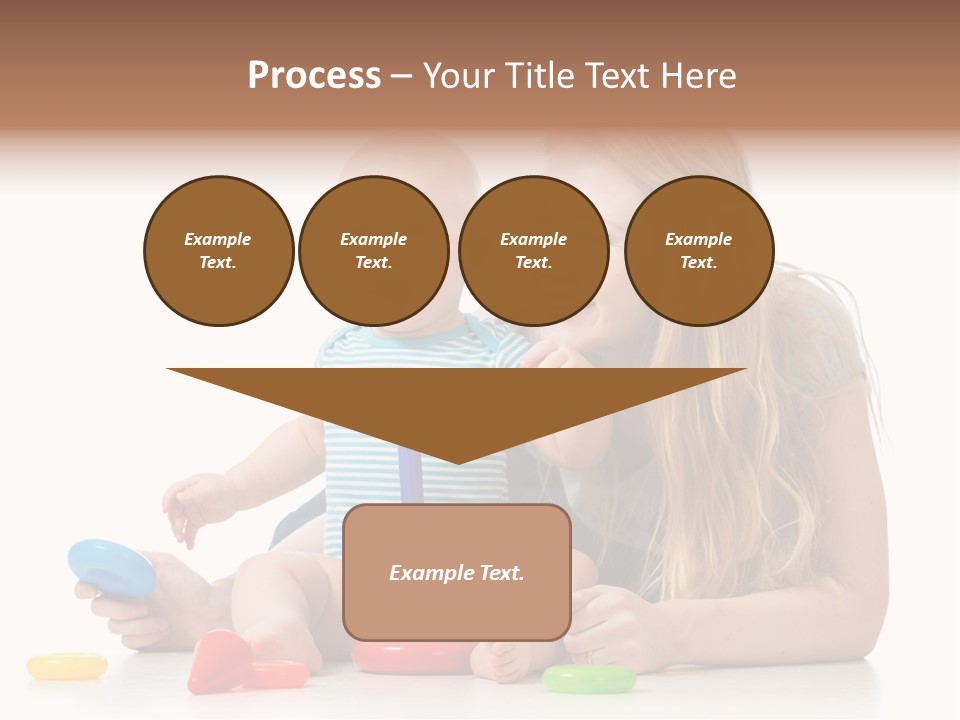 Process – Your Title Text Here

Example Text.

Example Text.

Example Text.

Example Text.

Example Text.